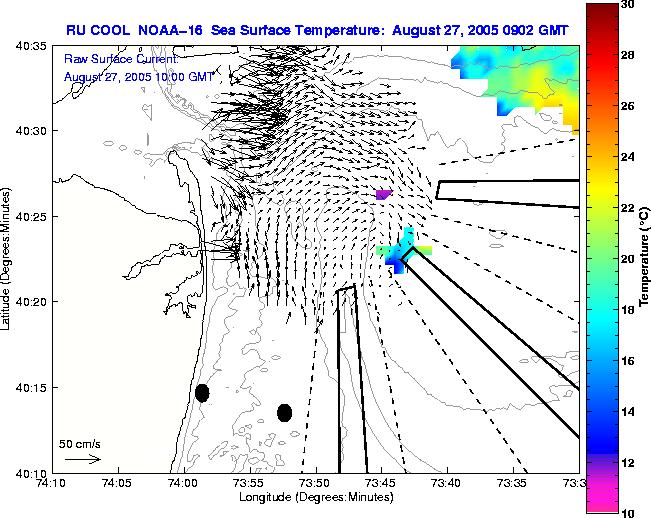 RU COOL NOAA-16 Sea Surface Temperature: August 27, 2005 0902 GMT

Raw Surface Current:
August 27, 2005 10:00 GMT

40:35
40:30
40:25
40:20
40:15
40:10

Latitude (Degrees:Minutes)

50 cm/s

74:10 74:05 74:00 73:55 73:50 73:45 73:40 73:35 73:3

Longitude (Degrees:Minutes)

30
28
26
24
22
20
18
16
14
12
10

Temperature (°C)